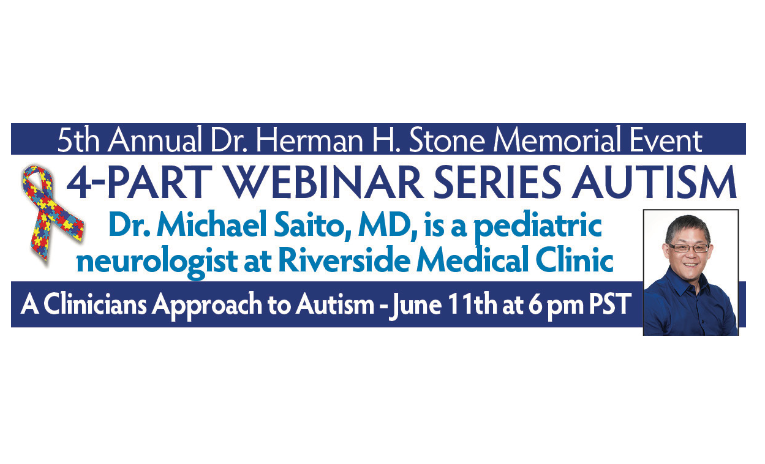 5th Annual Dr. Herman H. Stone Memorial Event

4-PART WEBINAR SERIES AUTISM

Dr. Michael Saito, MD, is a pediatric neurologist at Riverside Medical Clinic

A Clinicians Approach to Autism - June 11th at 6 pm PST